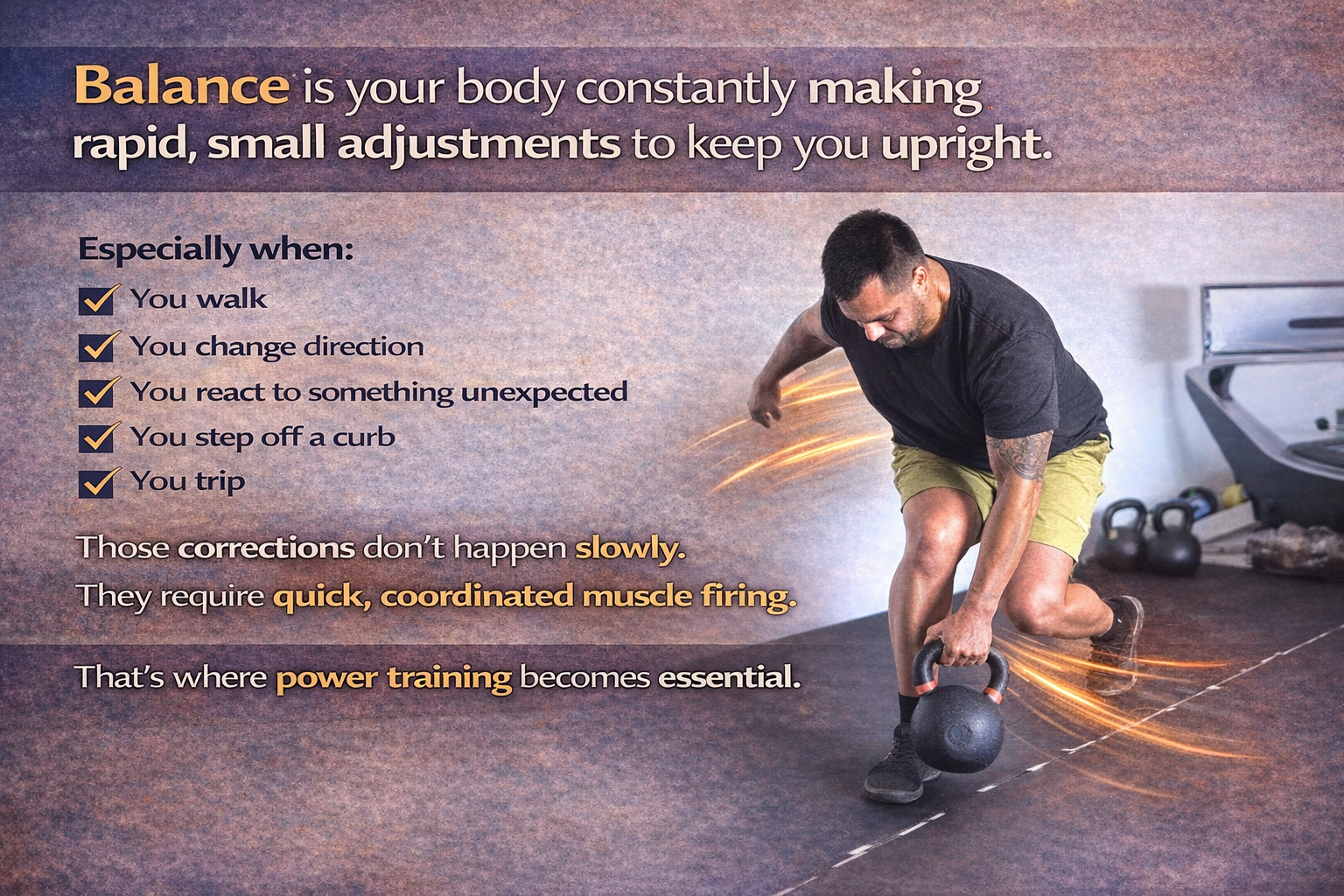 Balance is your body constantly making rapid, small adjustments to keep you upright.

Especially when:
You walk
You change direction
You react to something unexpected
You step off a curb
You trip

Those corrections don't happen slowly.
They require quick, coordinated muscle firing.

That's where power training becomes essential.